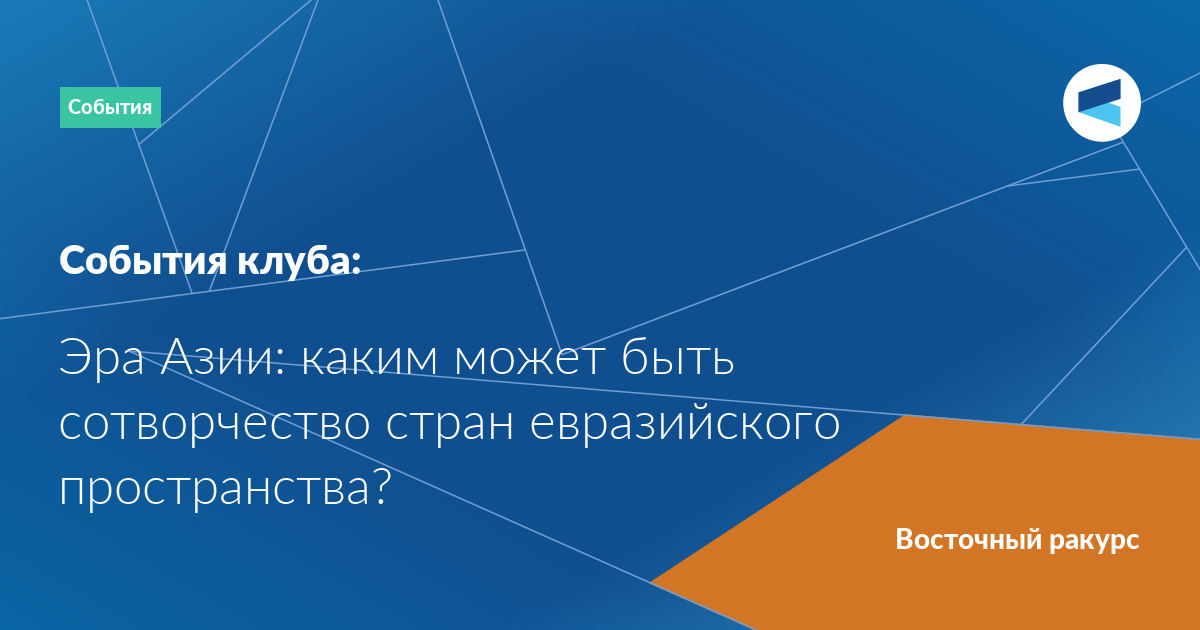 События

События клуба:

Эра Азии: каким может быть сотворчество стран евразийского пространства?

Восточный ракурс